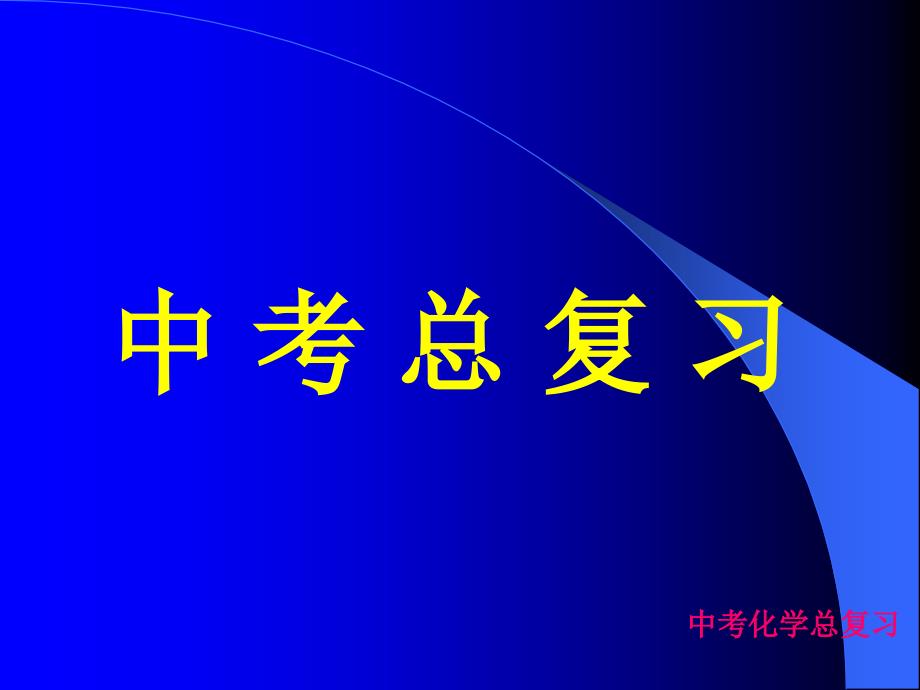 中 考 总 复 习

中考化学总复习